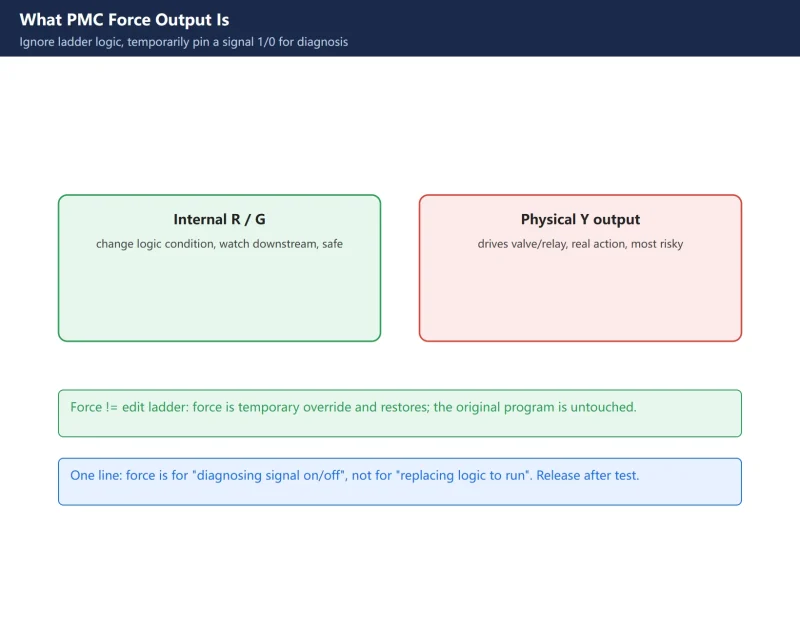 What PMC Force Output Is

Ignore ladder logic, temporarily pin a signal 1/0 for diagnosis

Internal R / G

change logic condition, watch downstream, safe

Physical Y output

drives valve/relay, real action, most risky

Force != edit ladder: force is temporary override and restores; the original program is untouched.

One line: force is for "diagnosing signal on/off", not for "replacing logic to run". Release after test.